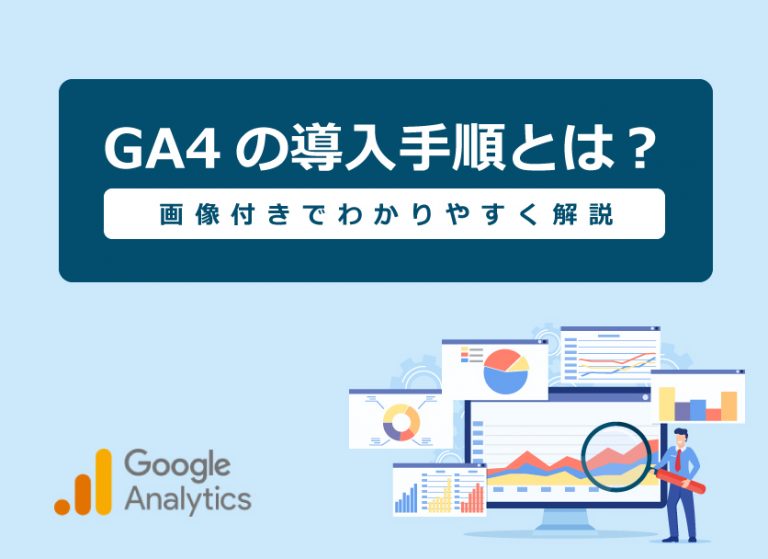 GA4 の導入手順とは？

画像付きでわかりやすく解説

Google Analytics